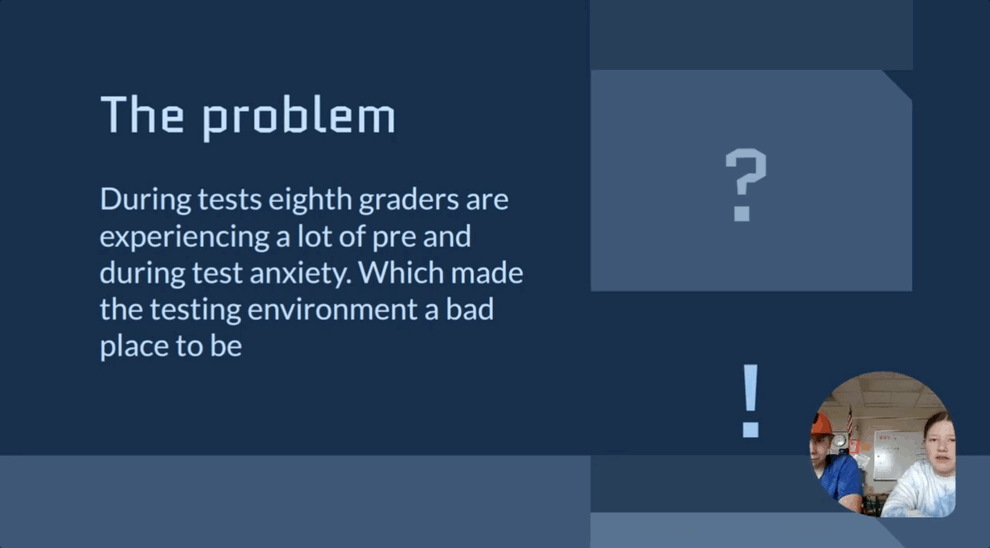 The problem

During tests eighth graders are experiencing a lot of pre and during test anxiety. Which made the testing environment a bad place to be

?

!